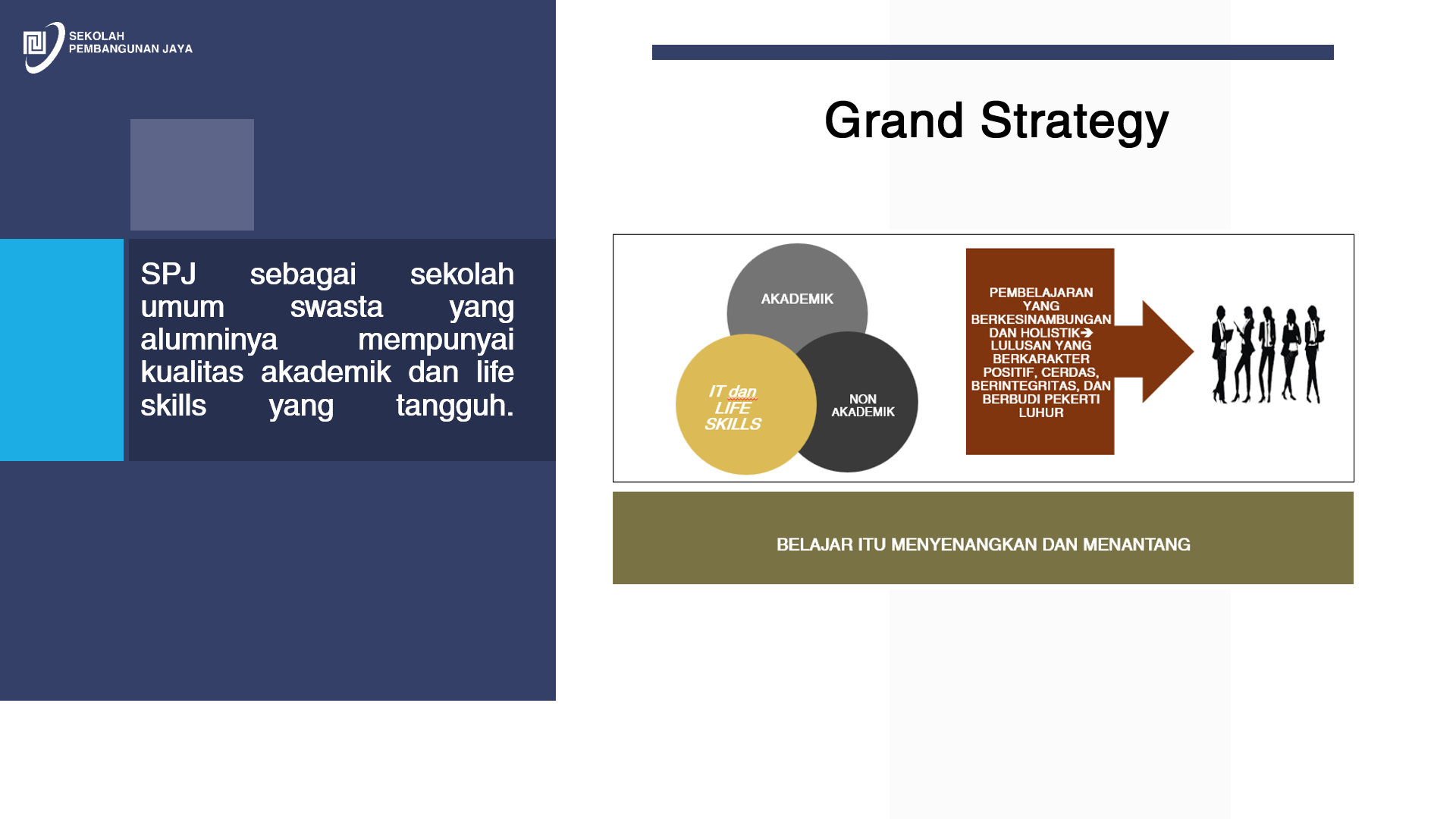 SEKOLAH
PEMBANGUNAN JAYA

SPJ sebagai sekolah umum swasta yang alumninya mempunyai kualitas akademik dan life skills yang tangguh.

Grand Strategy

AKADEMIK

IT dan LIFE SKILLS

NON AKADEMIK

PEMBELAJARAN YANG BERKESINAMBUNGAN DAN HOLISTIK→ LULUSAN YANG BERKARAKTER POSITIF, CERDAS, BERINTEGRITAS, DAN BERBUDI PEKERTI LUHUR

BELAJAR ITU MENYENANGKAN DAN MENANTANG